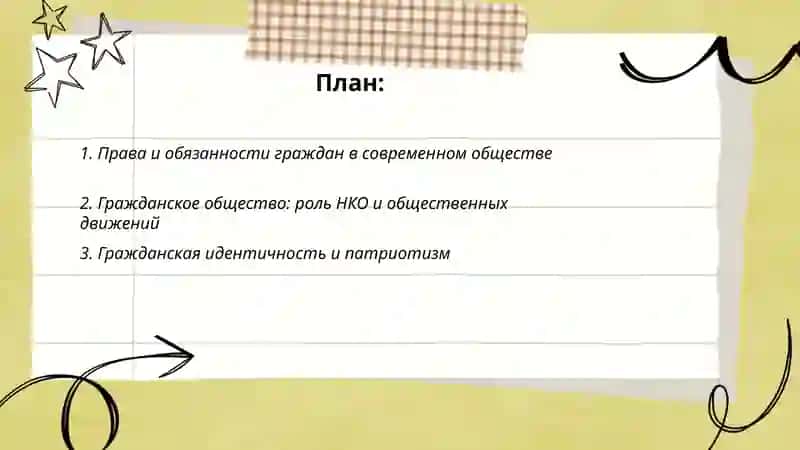 План:

1. Права и обязанности граждан в современном обществе

2. Гражданское общество: роль НКО и общественных движений

3. Гражданская идентичность и патриотизм